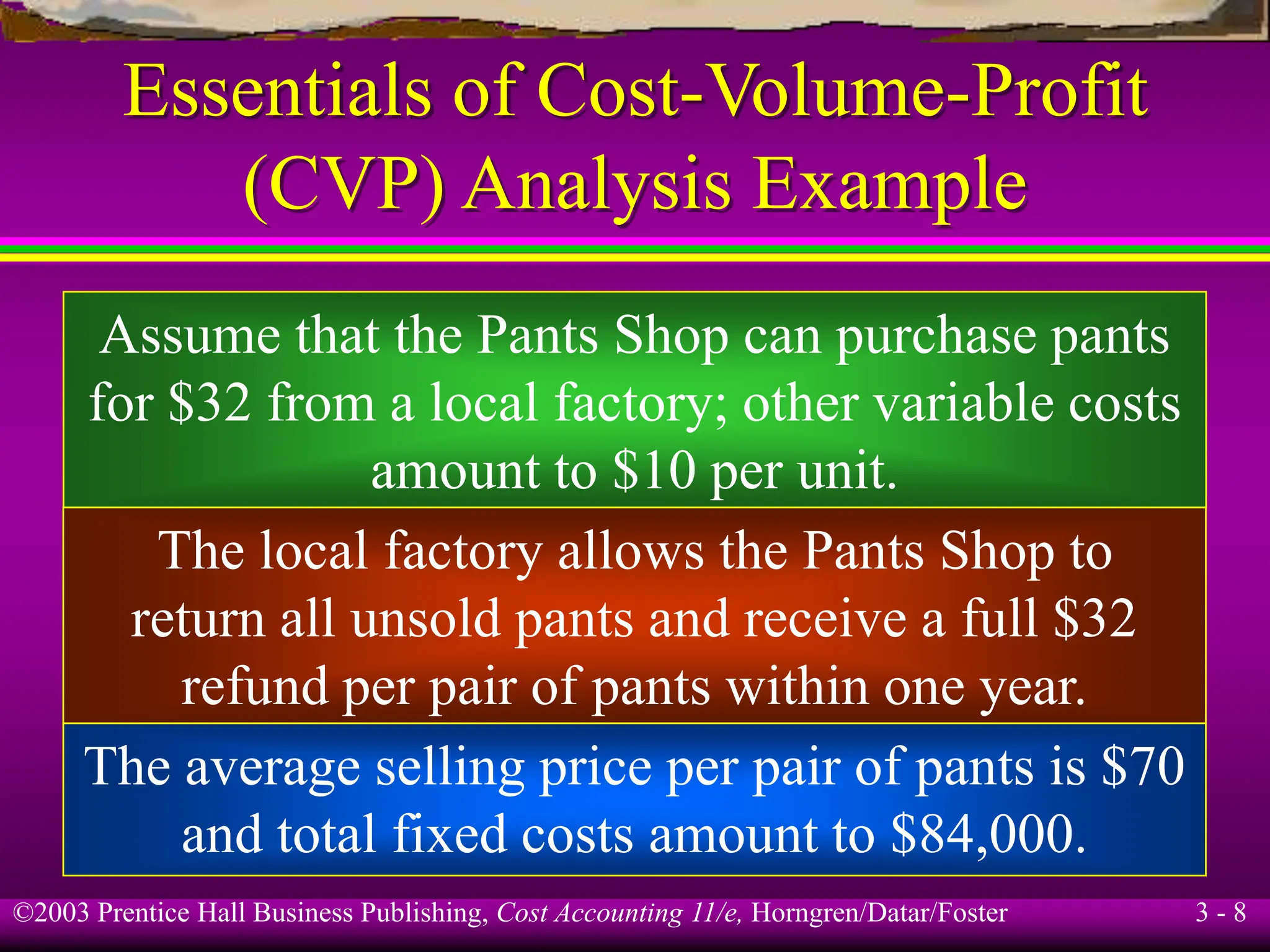 Essentials of Cost-Volume-Profit (CVP) Analysis Example

Assume that the Pants Shop can purchase pants for \$32 from a local factory; other variable costs amount to \$10 per unit.

The local factory allows the Pants Shop to return all unsold pants and receive a full \$32 refund per pair of pants within one year.

The average selling price per pair of pants is \$70 and total fixed costs amount to \$84,000.

©2003 Prentice Hall Business Publishing, Cost Accounting 11/e, Horngren/Datar/Foster

3 - 8